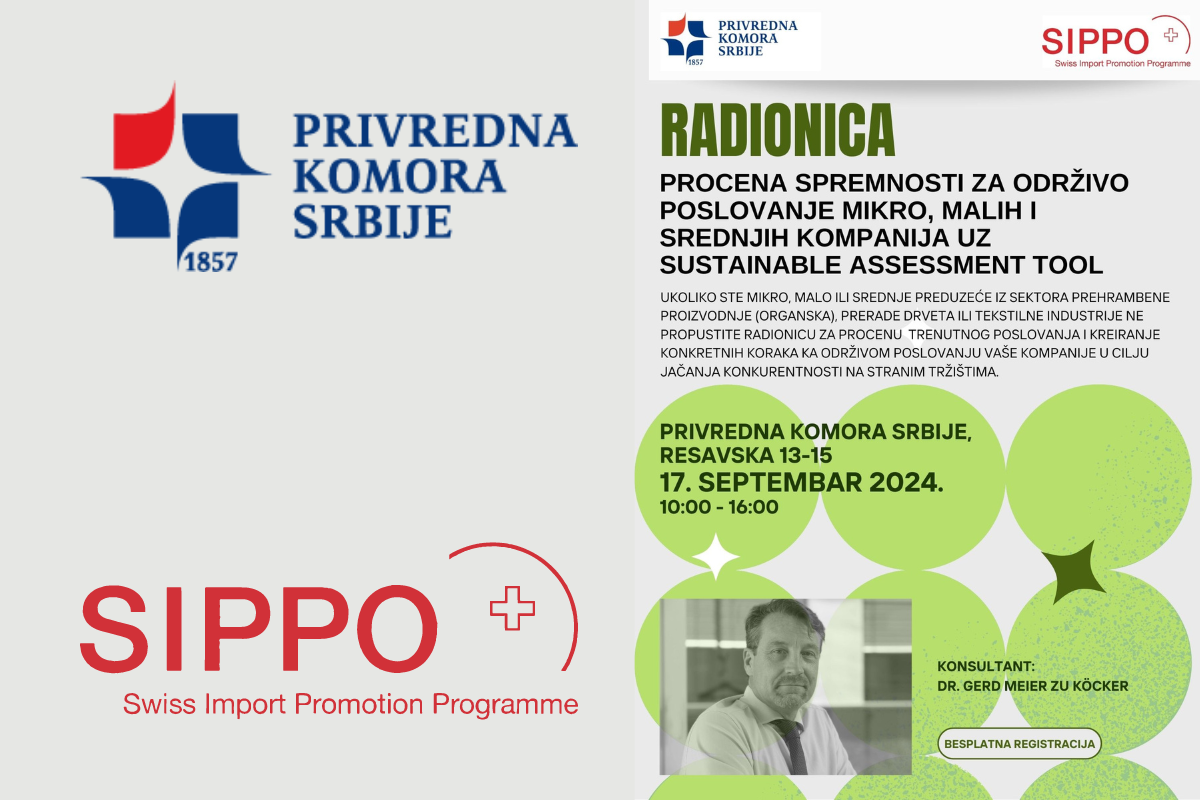 PRIVREDNA KOMORA SRBIJE
1857

SIPPO
Swiss Import Promotion Programme

PRIVREDNA KOMORA SRBIJE
1857

SIPPO
Swiss Import Promotion Programme

RADIONICA

PROCENA SPREMNOSTI ZA ODRŽIVO POSLOVANJE MIKRO, MALIH I SREDNJIH KOMPANIJA UZ SUSTAINABLE ASSESSMENT TOOL

UKOLIKO STE MIKRO, MALO ILI SREDNJE PREDUZEĆE IZ SEKTORA PREHRAMBENE PROIZVODNJE (ORGANSKA), PRERADE DRVETA ILI TEKSTILNE INDUSTRIJE NE PROPUSTITE RADIONICU ZA PROCENU TRENUTNOG POSLOVANJA I KREIRANJE KONKRETNIH KORAKA KA ODRŽIVOM POSLOVANJU VAŠE KOMPANIJE U CILJU JAČANJA KONKURENTNOSTI NA STRANIM TRŽIŠTIMA.

PRIVREDNA KOMORA SRBIJE, RESAVSKA 13-15
17. SEPTEMBAR 2024.
10:00 - 16:00

KONSULTANT:
DR. GERD MEIER ZU KÖCKER

BESPLATNA REGISTRACIJA